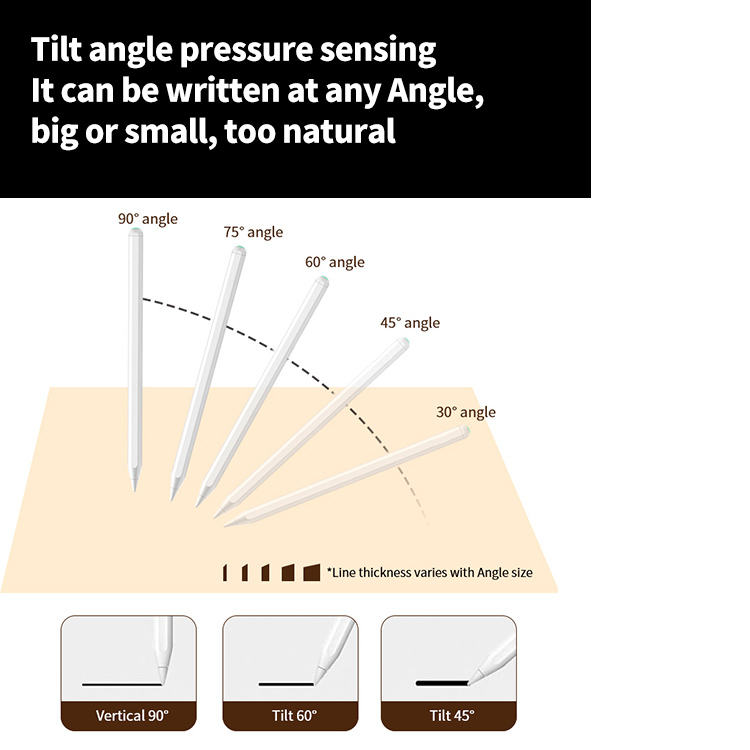 Tilt angle pressure sensing
It can be written at any Angle, big or small, too natural

90° angle
75° angle
60° angle
45° angle
30° angle

*Line thickness varies with Angle size

Vertical 90°
Tilt 60°
Tilt 45°